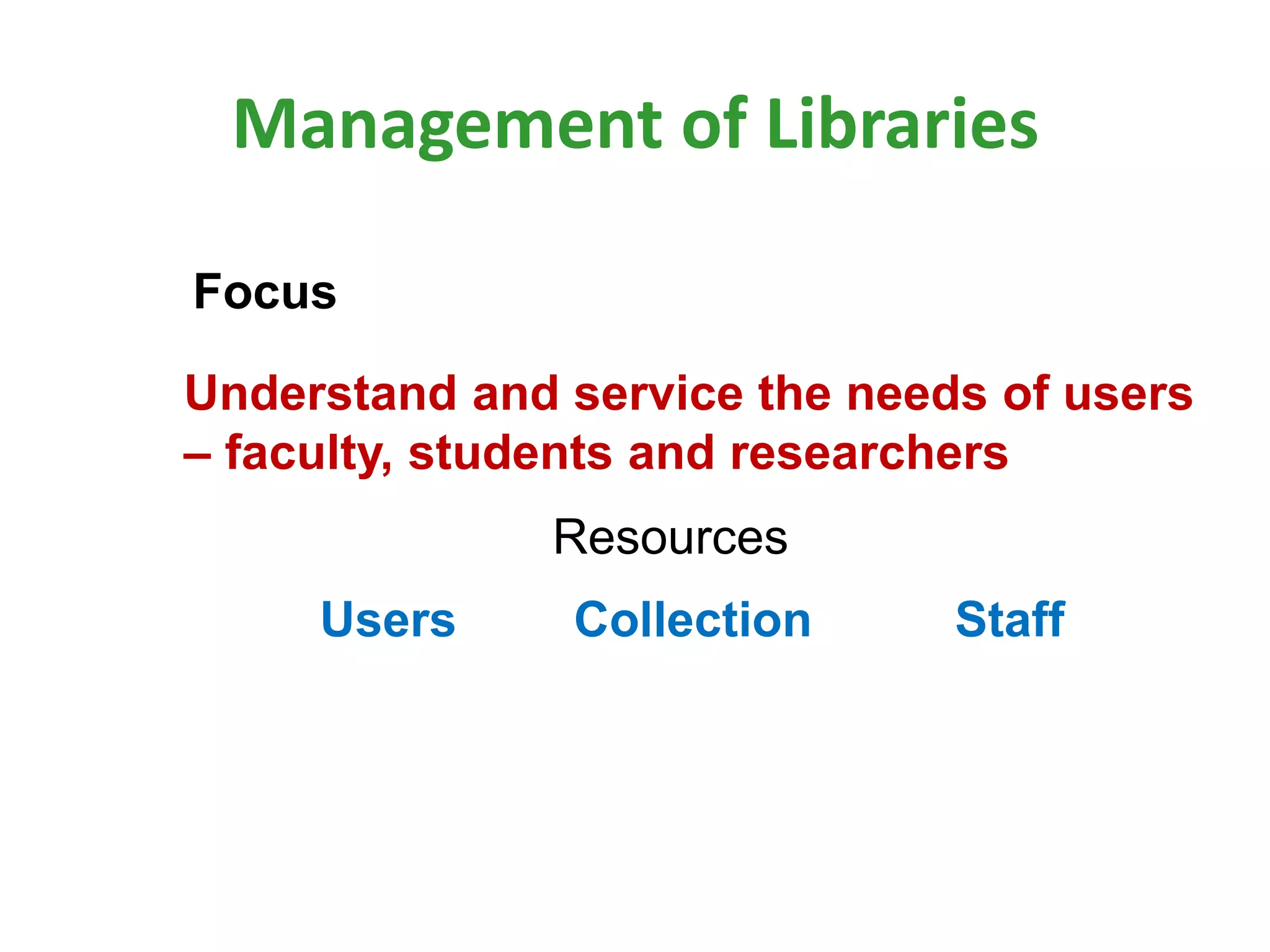 Management of Libraries

Focus

Understand and service the needs of users – faculty, students and researchers

Resources

Users Collection Staff